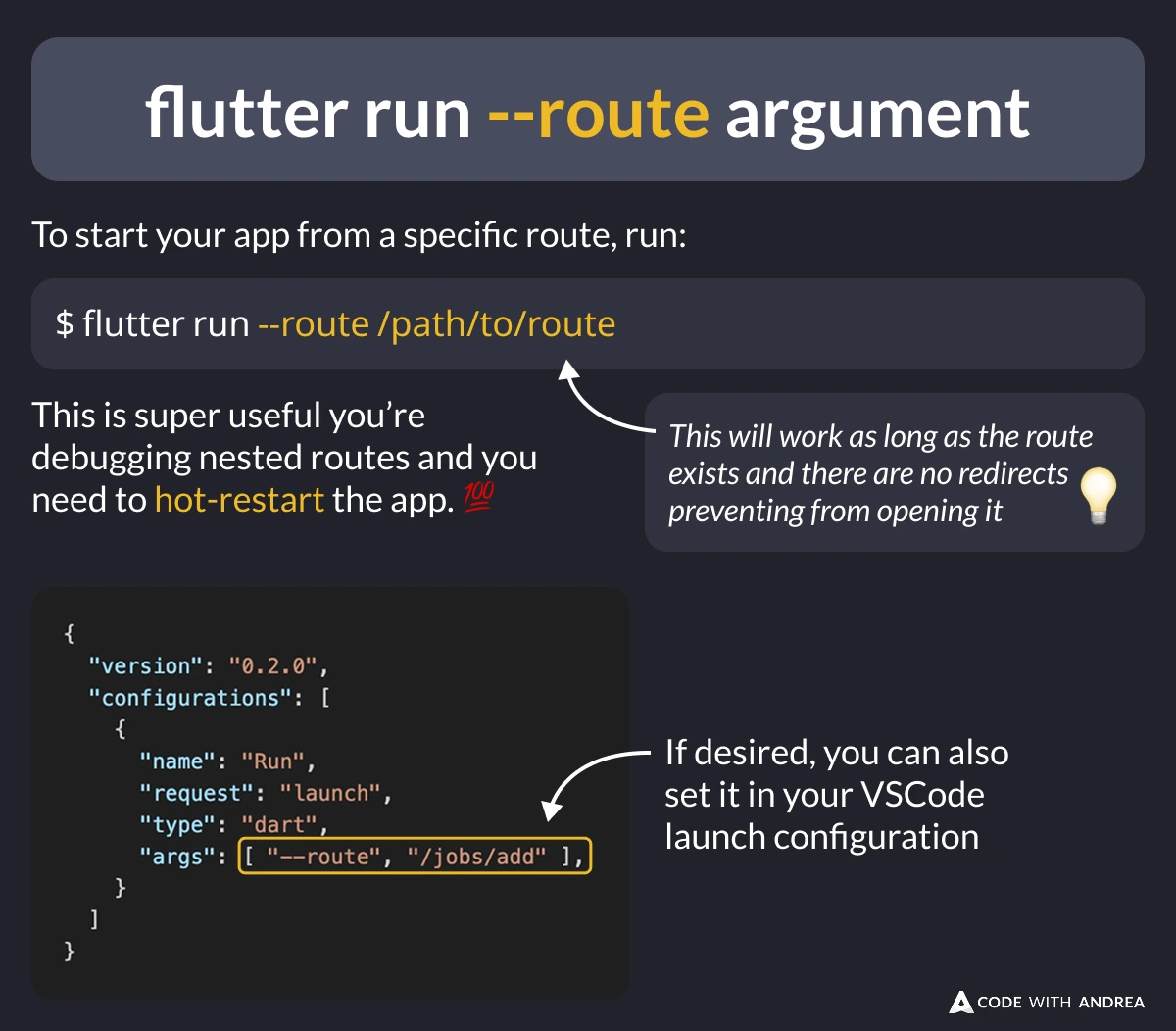 flutter run --route argument

To start your app from a specific route, run:

$ flutter run --route /path/to/route

This is super useful you're debugging nested routes and you need to hot-restart the app. 💯

This will work as long as the route exists and there are no redirects preventing from opening it 💡

{
  "version": "0.2.0",
  "configurations": [
    {
      "name": "Run",
      "request": "launch",
      "type": "dart",
      "args": [ "--route", "/jobs/add" ],
    }
  ]
}

If desired, you can also set it in your VSCode launch configuration

CODE WITH ANDREA